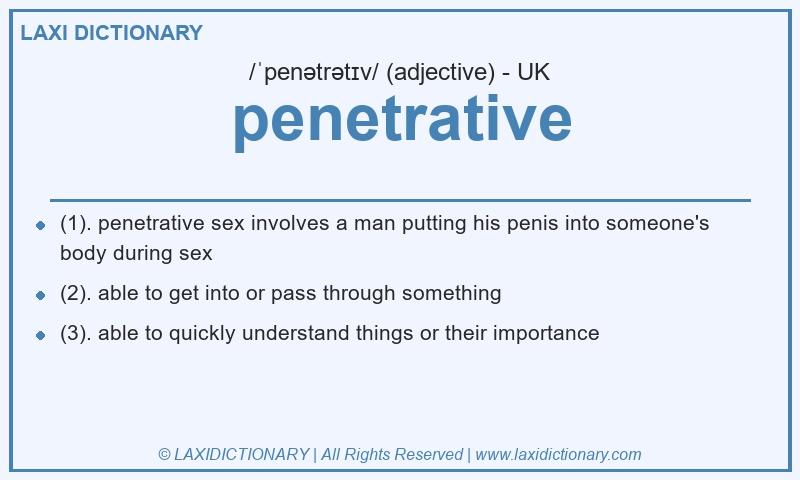 LAXI DICTIONARY

/ˈpenətrətɪv/ (adjective) - UK

penetrative

- (1). penetrative sex involves a man putting his penis into someone's body during sex
- (2). able to get into or pass through something
- (3). able to quickly understand things or their importance

© LAXIDICTIONARY | All Rights Reserved | www.laxidictionary.com